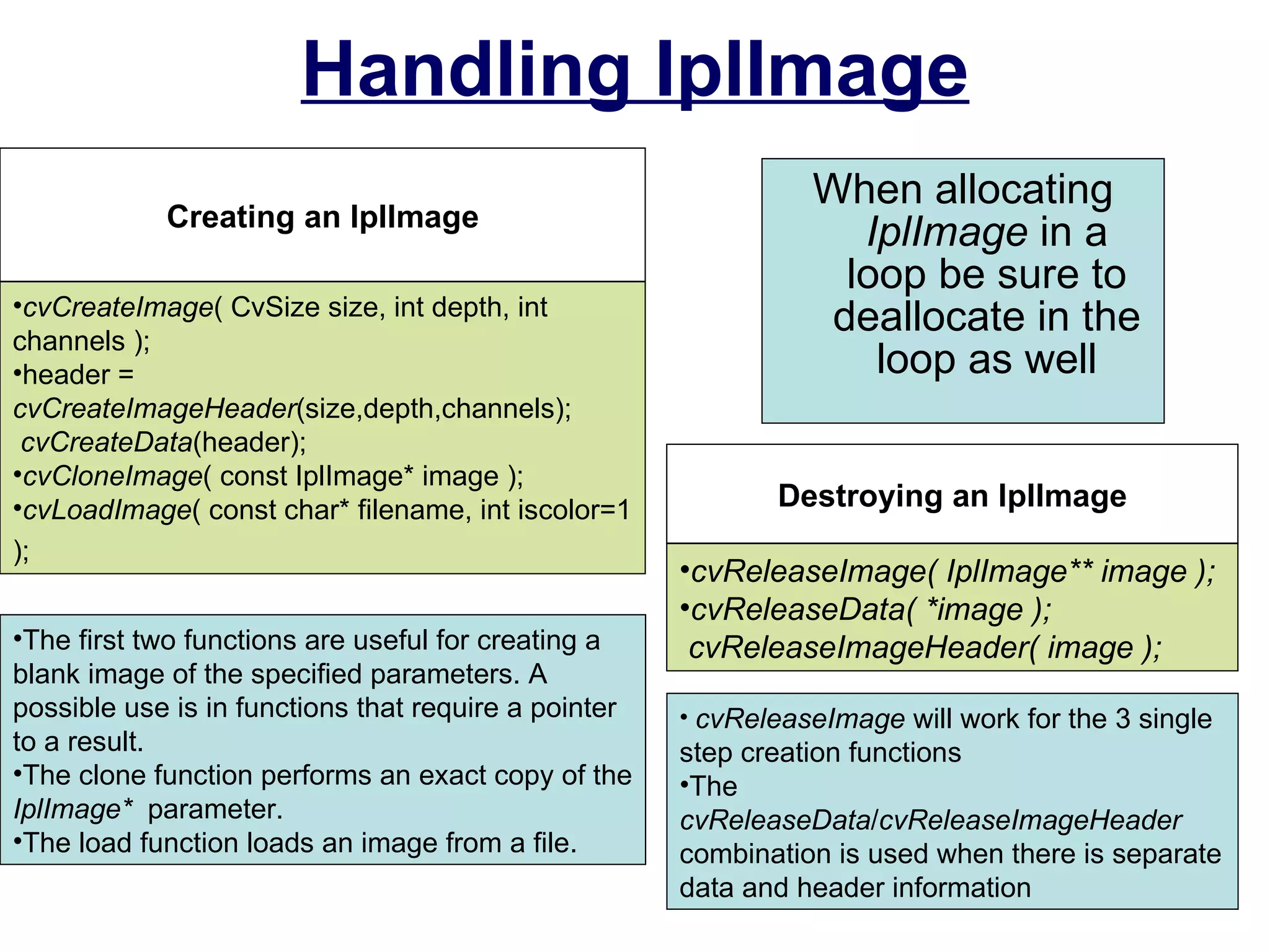 Handling IplImage

Creating an IplImage

•cvCreateImage( CvSize size, int depth, int channels );
•header = cvCreateImageHeader(size,depth,channels);
cvCreateData(header);
•cvCloneImage( const IplImage* image );
•cvLoadImage( const char* filename, int iscolor=1 );

•The first two functions are useful for creating a blank image of the specified parameters. A possible use is in functions that require a pointer to a result.
•The clone function performs an exact copy of the IplImage* parameter.
•The load function loads an image from a file.

When allocating IplImage in a loop be sure to deallocate in the loop as well

Destroying an IplImage

•cvReleaseImage( IplImage** image );
•cvReleaseData( *image );
cvReleaseImageHeader( image );

• cvReleaseImage will work for the 3 single step creation functions
•The cvReleaseData/cvReleaseImageHeader combination is used when there is separate data and header information